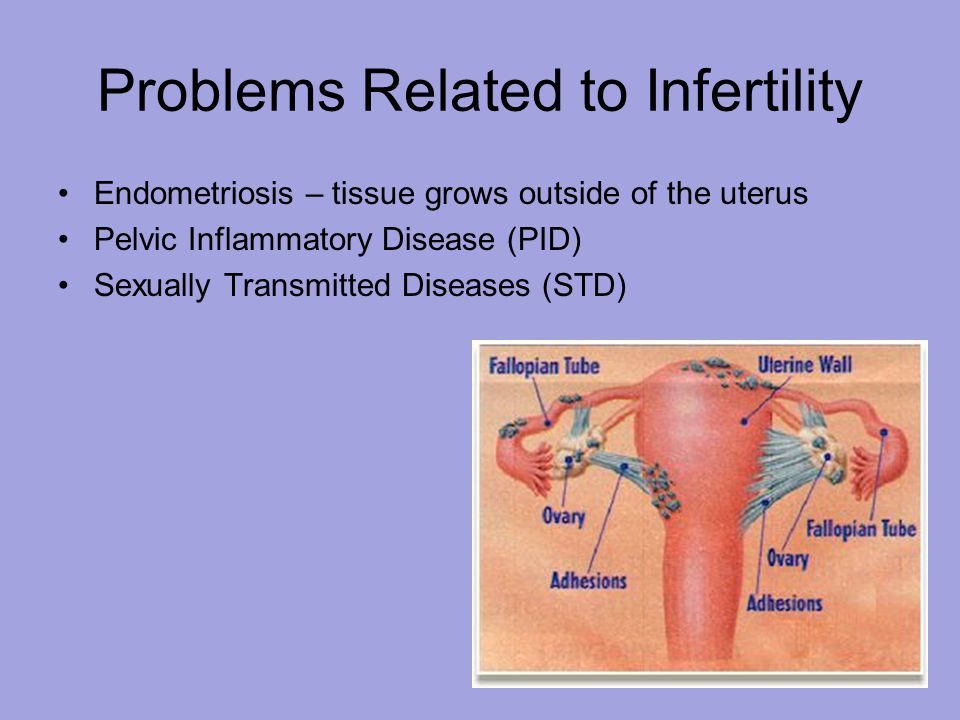 Problems Related to Infertility

• Endometriosis – tissue grows outside of the uterus
• Pelvic Inflammatory Disease (PID)
• Sexually Transmitted Diseases (STD)

Fallopian Tube
Uterine Wall
Ovary
Adhesions
Fallopian Tube
Ovary
Adhesions